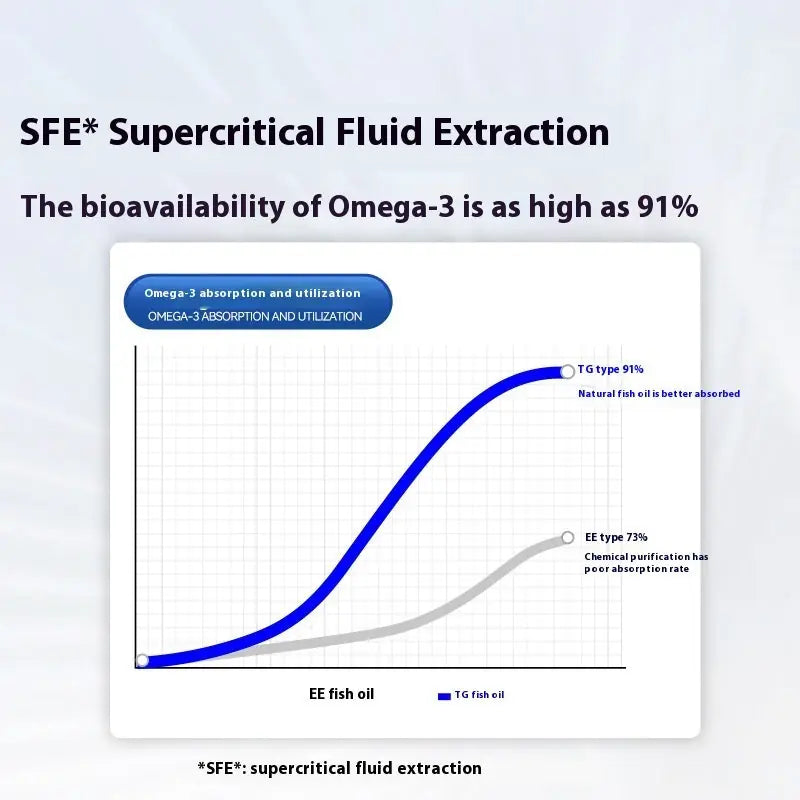 SFE* Supercritical Fluid Extraction

The bioavailability of Omega-3 is as high as 91%

Omega-3 absorption and utilization
OMEGA-3 ABSORPTION AND UTILIZATION

TG type 91%
Natural fish oil is better absorbed

EE type 73%
Chemical purification has poor absorption rate

EE fish oil
TG fish oil

*SFE*: supercritical fluid extraction